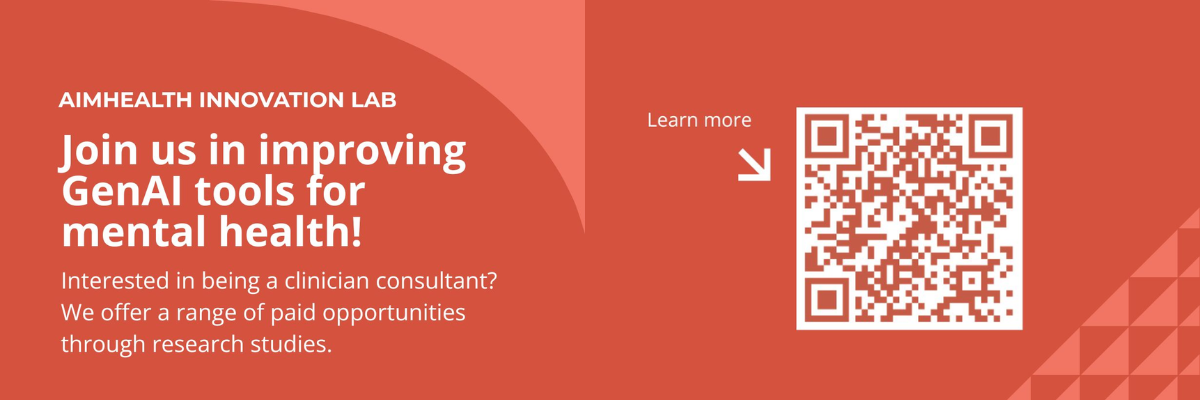 AIMHEALTH INNOVATION LAB

Join us in improving GenAI tools for mental health!

Interested in being a clinician consultant? We offer a range of paid opportunities through research studies.

Learn more